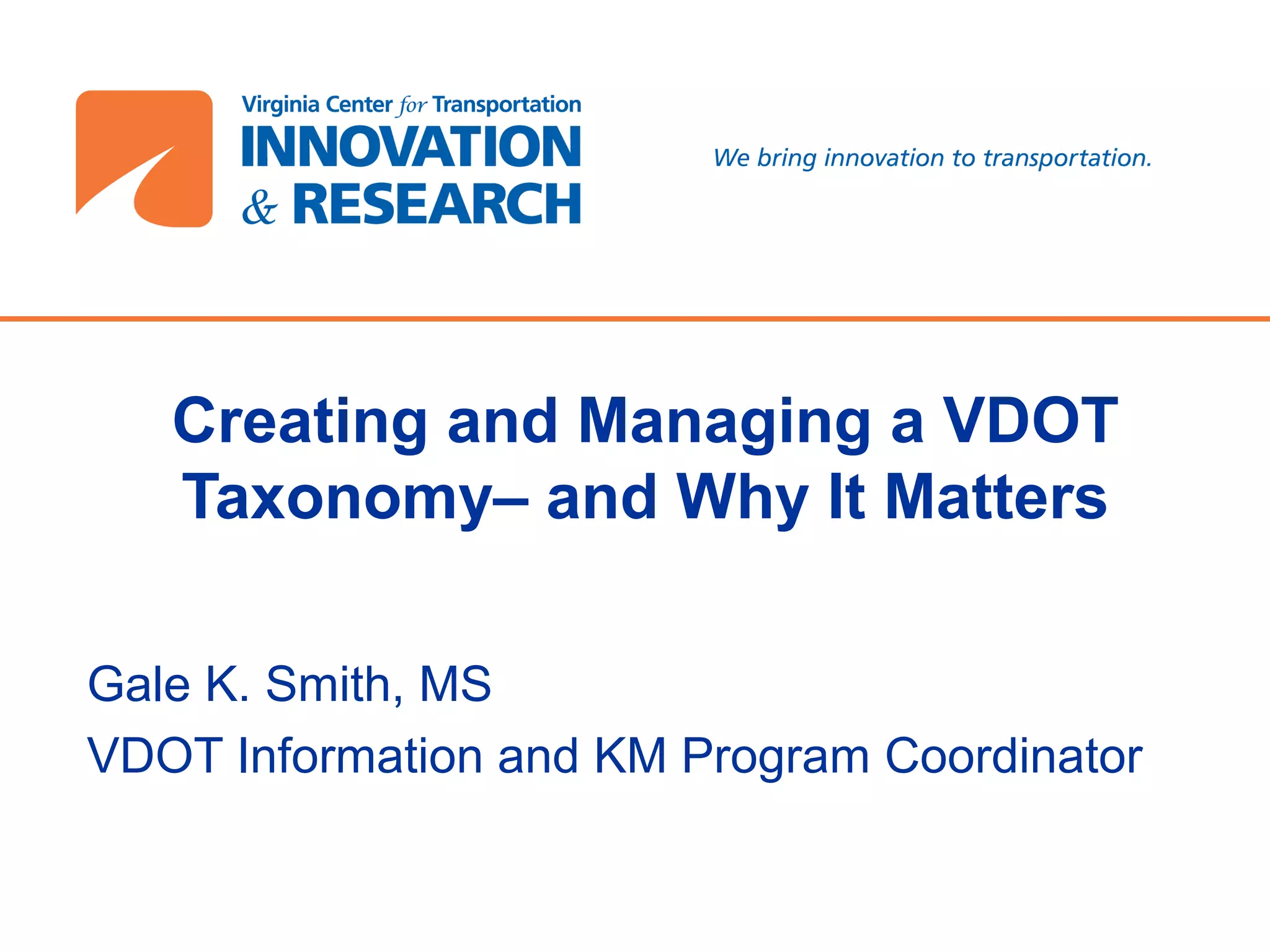 Virginia Center for Transportation
INNOVATION
& RESEARCH

We bring innovation to transportation.

Creating and Managing a VDOT Taxonomy– and Why It Matters

Gale K. Smith, MS

VDOT Information and KM Program Coordinator